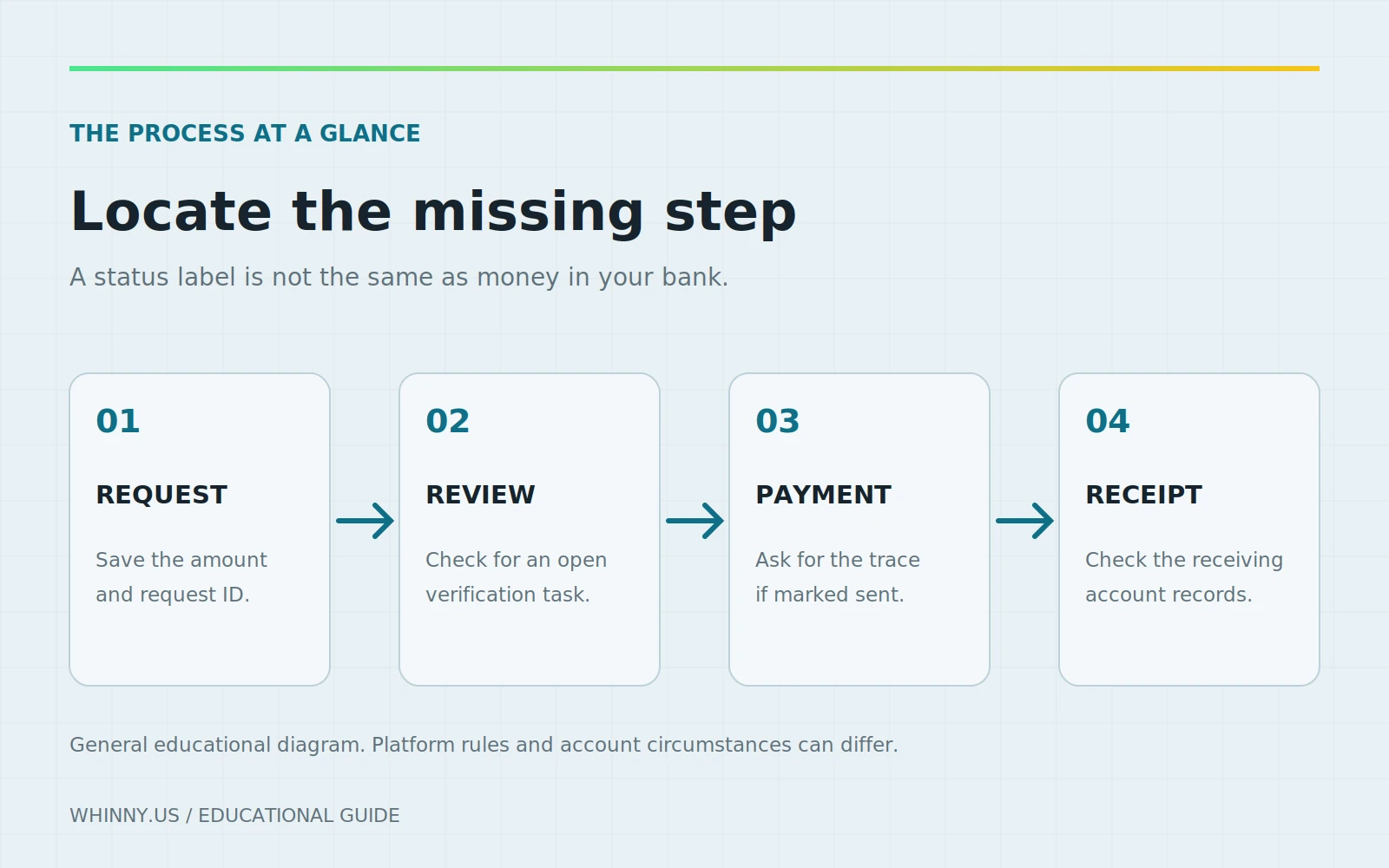 THE PROCESS AT A GLANCE

Locate the missing step

A status label is not the same as money in your bank.

01

REQUEST

Save the amount and request ID.

02

REVIEW

Check for an open verification task.

03

PAYMENT

Ask for the trace if marked sent.

04

RECEIPT

Check the receiving account records.

General educational diagram. Platform rules and account circumstances can differ.

WHINNY.US / EDUCATIONAL GUIDE